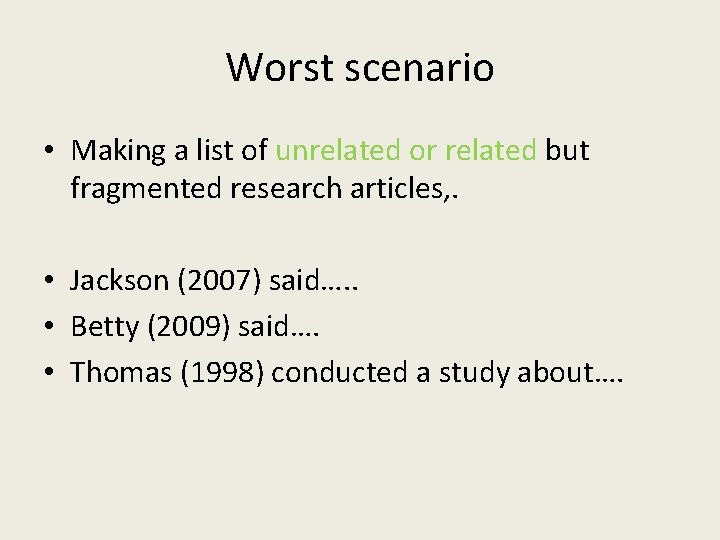 Worst scenario

• Making a list of unrelated or related but fragmented research articles,.

• Jackson (2007) said…..
• Betty (2009) said….
• Thomas (1998) conducted a study about….